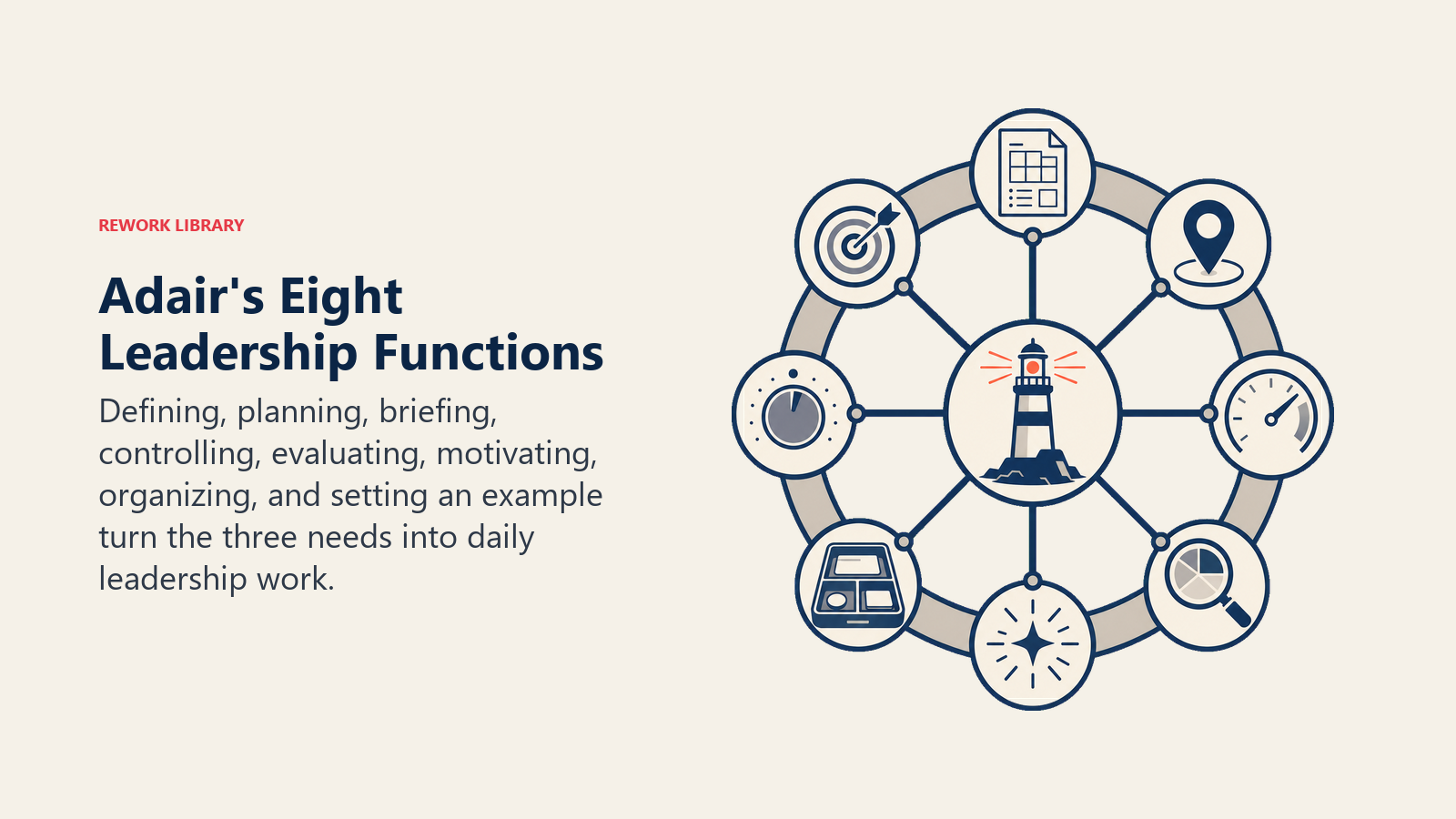 REWORK LIBRARY

Adair's Eight Leadership Functions

Defining, planning, briefing, controlling, evaluating, motivating, organizing, and setting an example turn the three needs into daily leadership work.